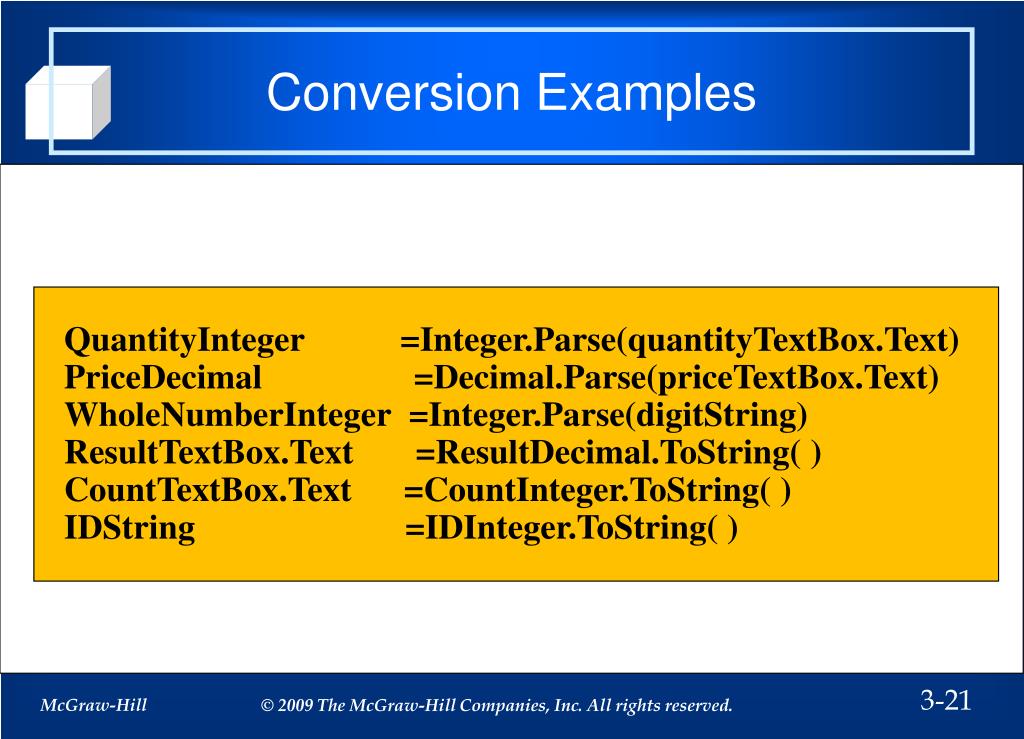 Conversion Examples

QuantityInteger =Integer.Parse(quantityTextBox.Text)
PriceDecimal =Decimal.Parse(priceTextBox.Text)
WholeNumberInteger =Integer.Parse(digitString)
ResultTextBox.Text =ResultDecimal.ToString( )
CountTextBox.Text =CountInteger.ToString( )
IDString =IDInteger.ToString( )

McGraw-Hill © 2009 The McGraw-Hill Companies, Inc. All rights reserved. 3-21